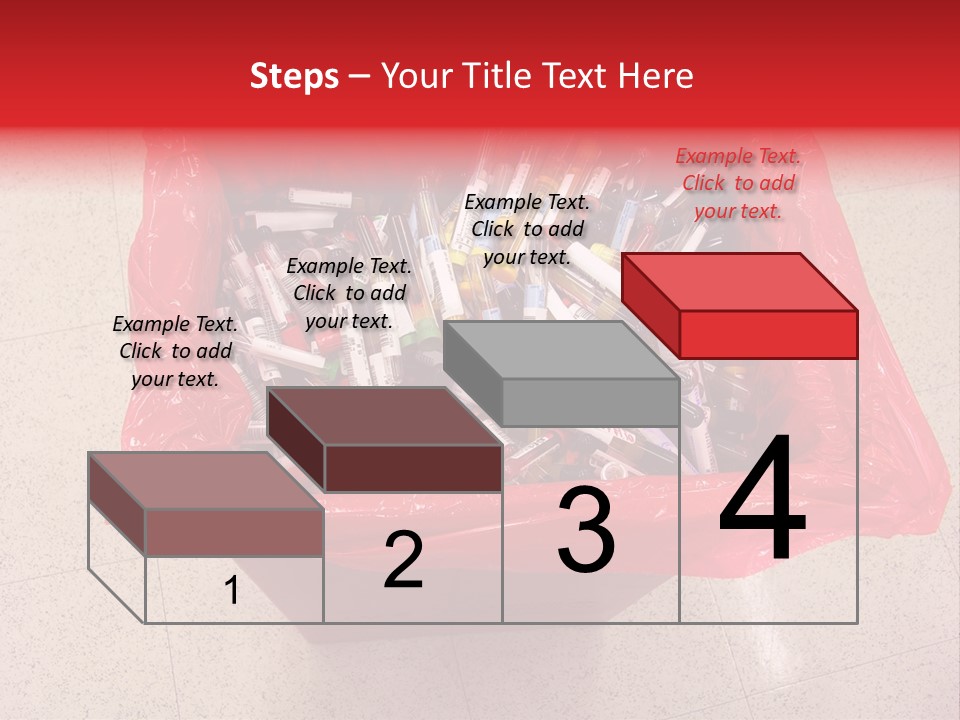 Steps – Your Title Text Here

Example Text. Click to add your text.

Example Text. Click to add your text.

Example Text. Click to add your text.

Example Text. Click to add your text.

1

2

3

4